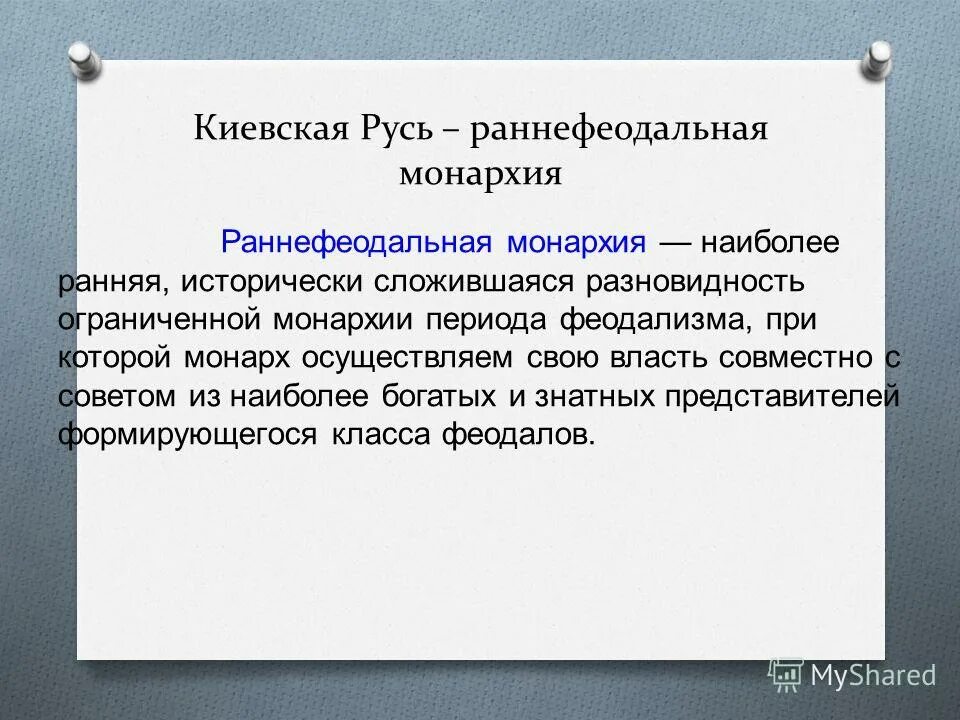 Киевская Русь – раннефеодальная монархия

Раннефеодальная монархия — наиболее ранняя, исторически сложившаяся разновидность ограниченной монархии периода феодализма, при которой монарх осуществляем свою власть совместно с советом из наиболее богатых и знатных представителей формирующегося класса феодалов.

MyShared